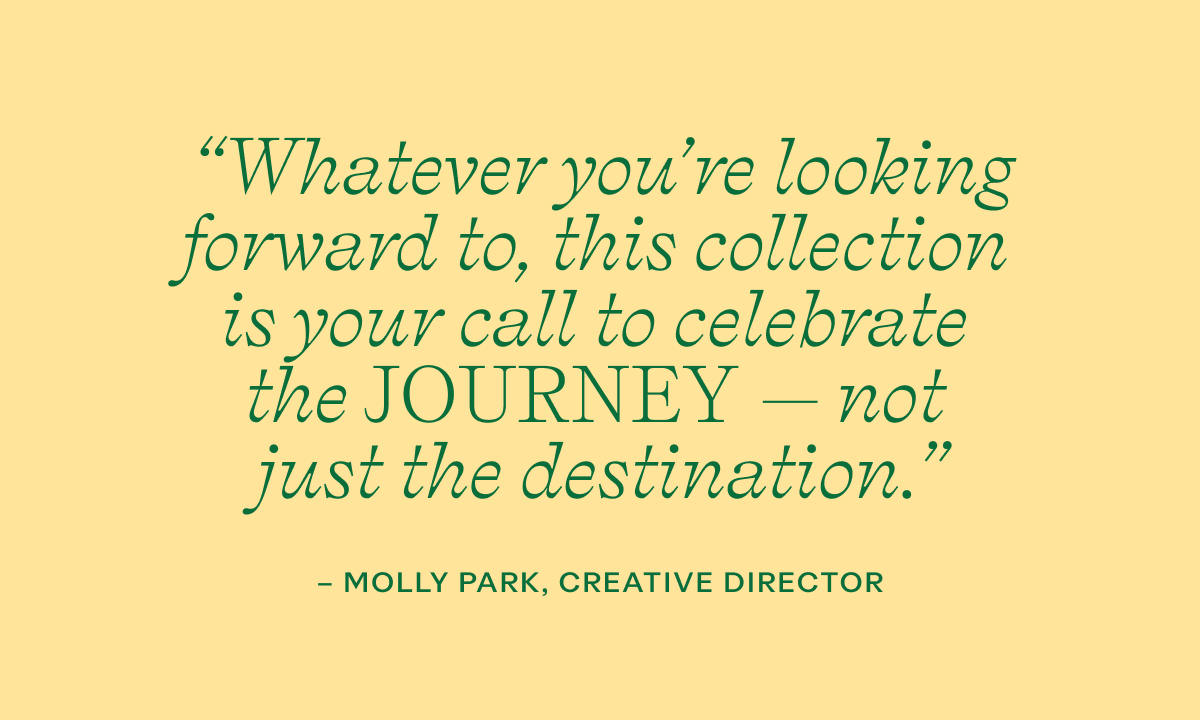 “Whatever you’re looking forward to, this collection is your call to celebrate the JOURNEY — not just the destination.”

– MOLLY PARK, CREATIVE DIRECTOR